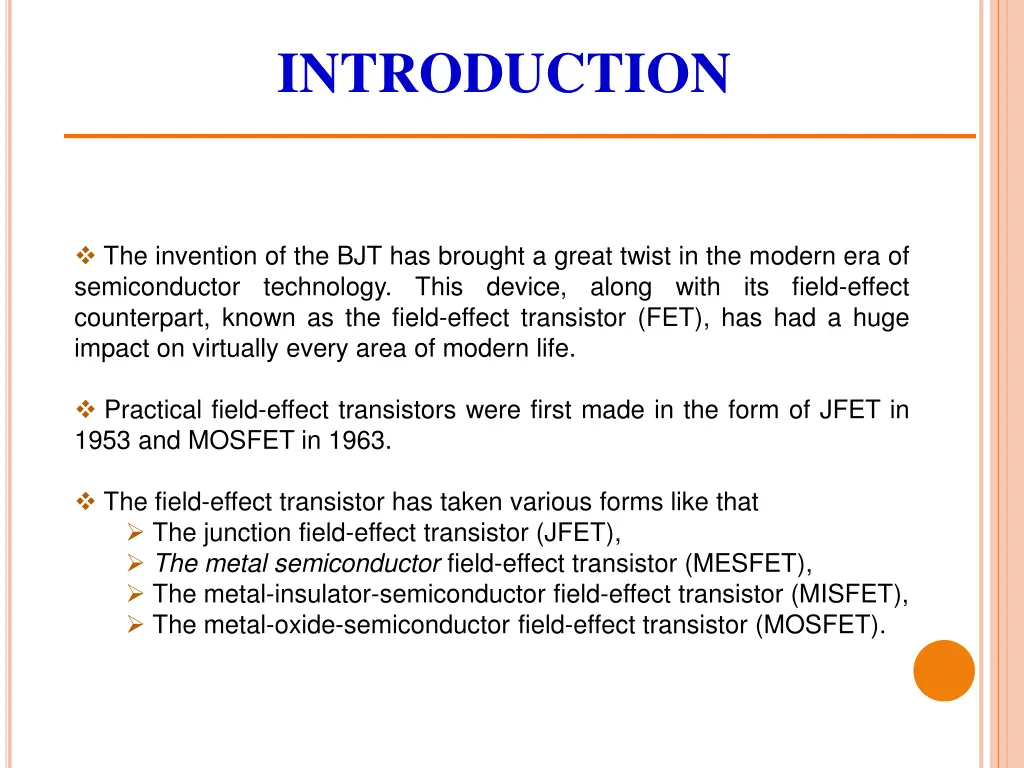 INTRODUCTION

❖ The invention of the BJT has brought a great twist in the modern era of semiconductor technology. This device, along with its field-effect counterpart, known as the field-effect transistor (FET), has had a huge impact on virtually every area of modern life.

❖ Practical field-effect transistors were first made in the form of JFET in 1953 and MOSFET in 1963.

❖ The field-effect transistor has taken various forms like that
➢ The junction field-effect transistor (JFET),
➢ The metal semiconductor field-effect transistor (MESFET),
➢ The metal-insulator-semiconductor field-effect transistor (MISFET),
➢ The metal-oxide-semiconductor field-effect transistor (MOSFET).